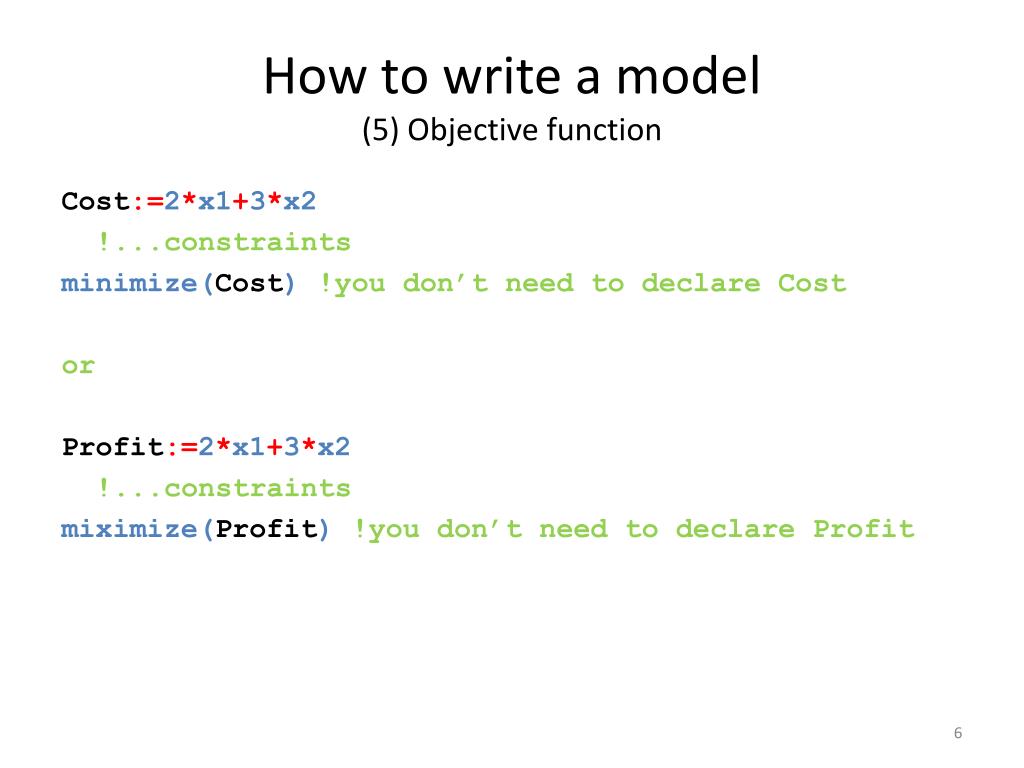 How to write a model
(5) Objective function

Cost:=2*x1+3*x2
  !...constraints
minimize(Cost) !you don’t need to declare Cost

or

Profit:=2*x1+3*x2
  !...constraints
miximize(Profit) !you don’t need to declare Profit

6